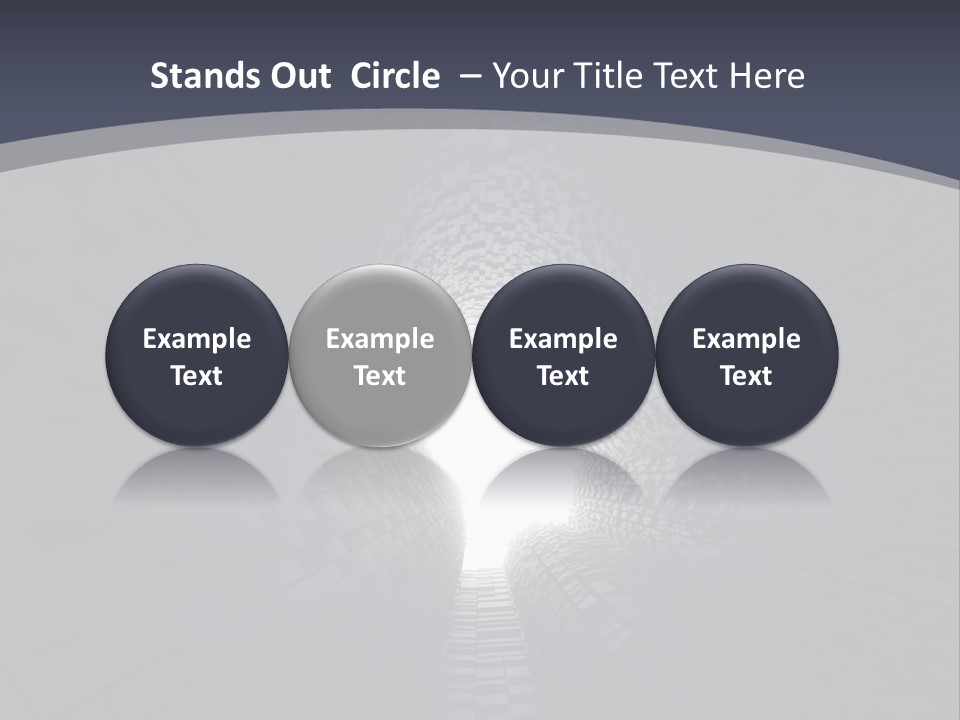 Stands Out Circle – Your Title Text Here

Example Text

Example Text

Example Text

Example Text